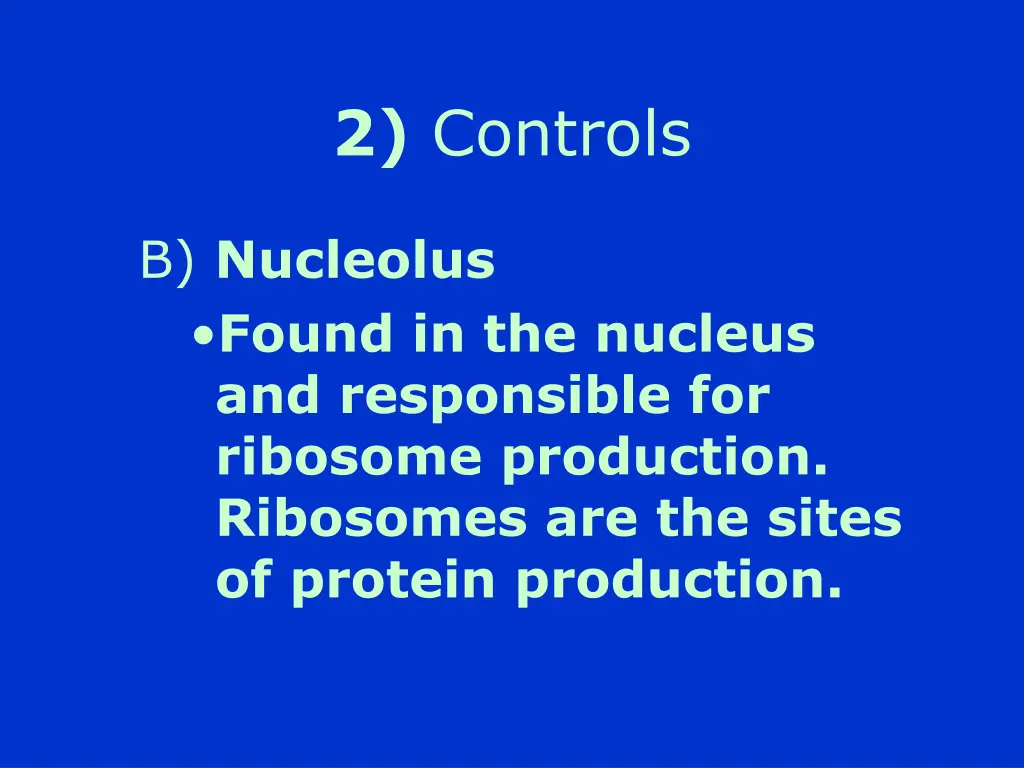 2) Controls

B) Nucleolus

•Found in the nucleus and responsible for ribosome production. Ribosomes are the sites of protein production.